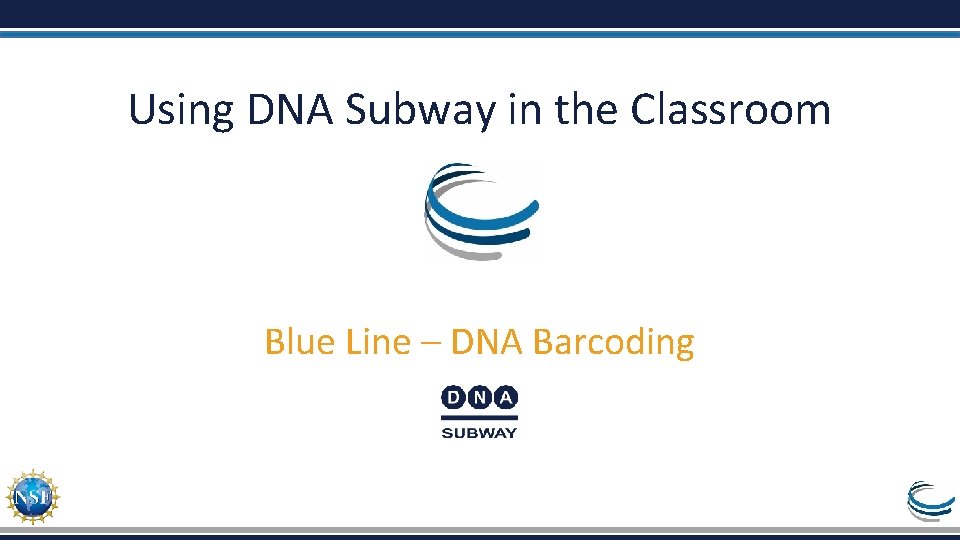 Using DNA Subway in the Classroom

Blue Line – DNA Barcoding

DNA
SUBWAY

NSF